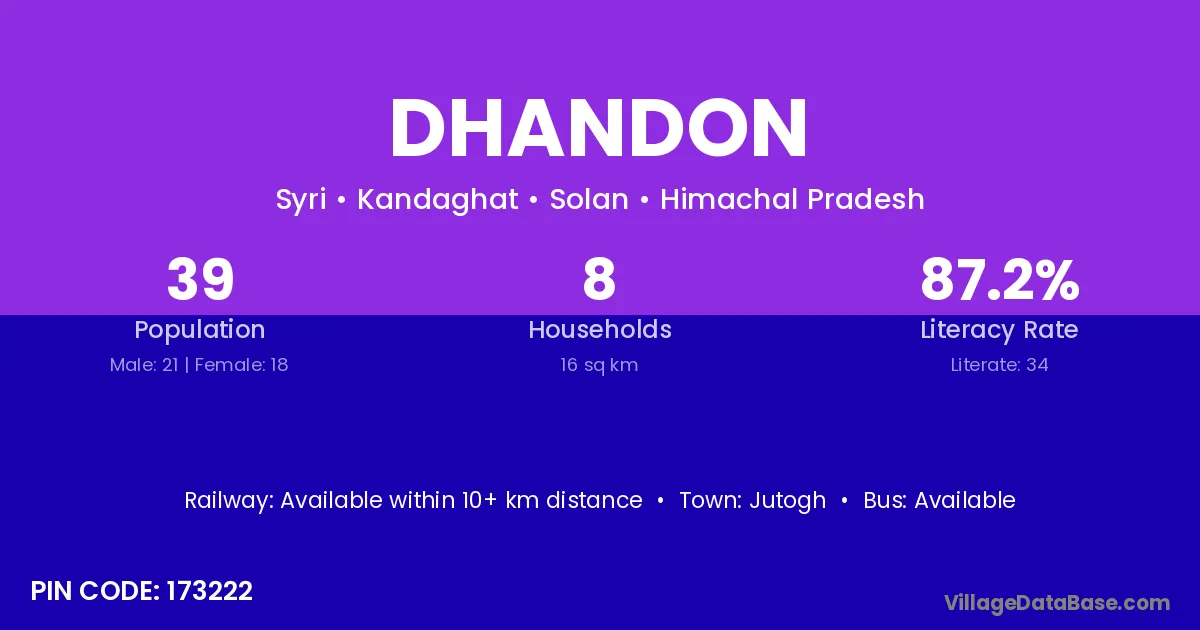 DHANDON

Syri • Kandaghat • Solan • Himachal Pradesh

39
Population
Male: 21 | Female: 18

8
Households
16 sq km

87.2%
Literacy Rate
Literate: 34

Railway: Available within 10+ km distance • Town: Jutogh • Bus: Available

PIN CODE: 173222

VillageDataBase.com